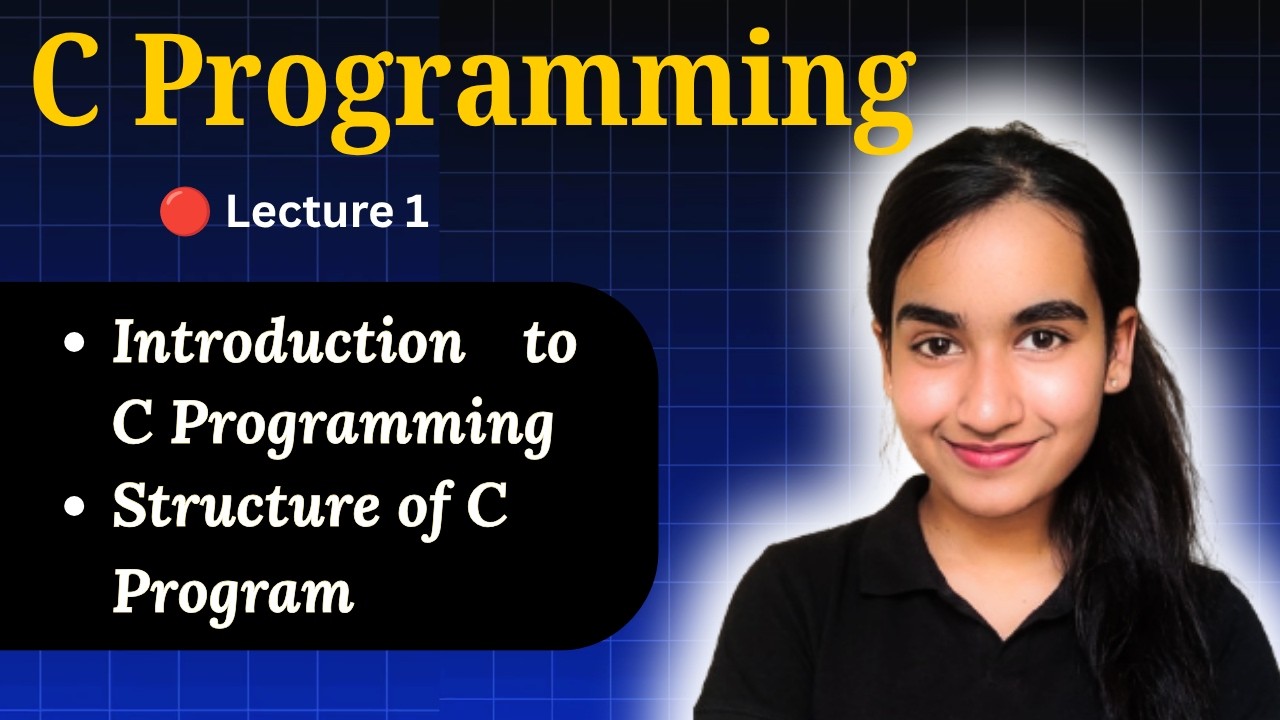 C Programming

Lecture 1

• Introduction to C Programming
• Structure of C Program